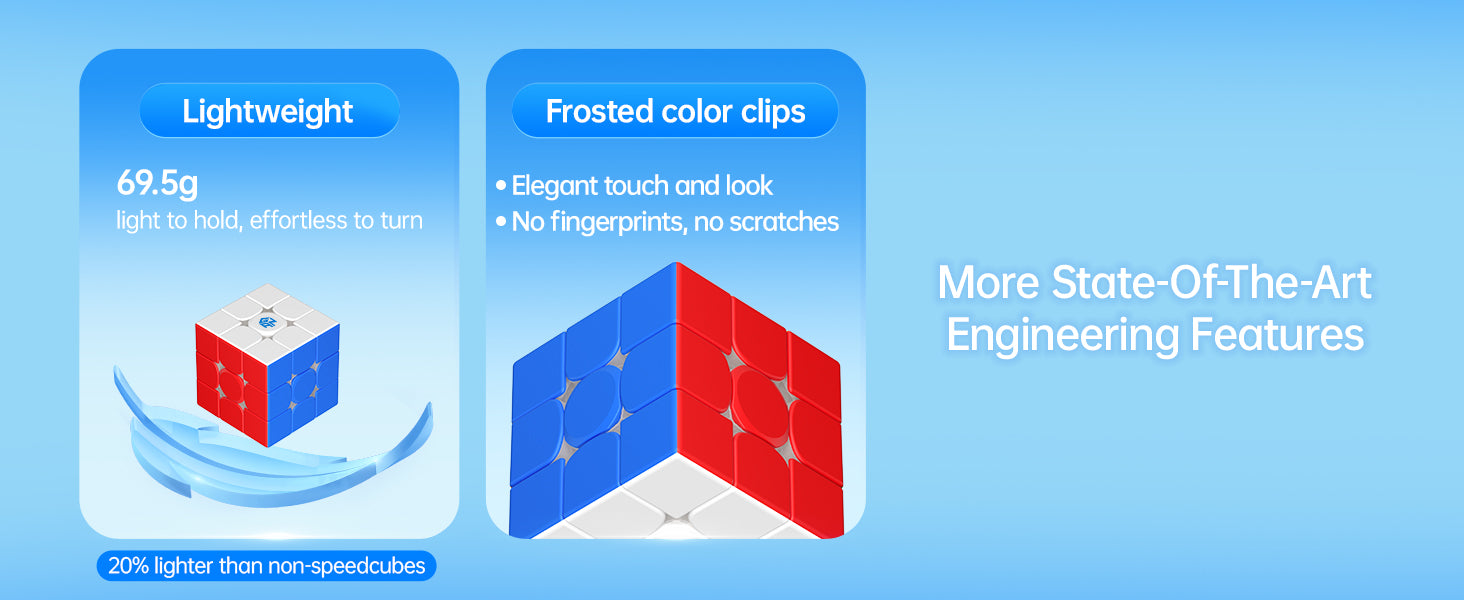 Lightweight

69.5g
light to hold, effortless to turn

20% lighter than non-speedcubes

Frosted color clips

• Elegant touch and look
• No fingerprints, no scratches

More State-Of-The-Art Engineering Features